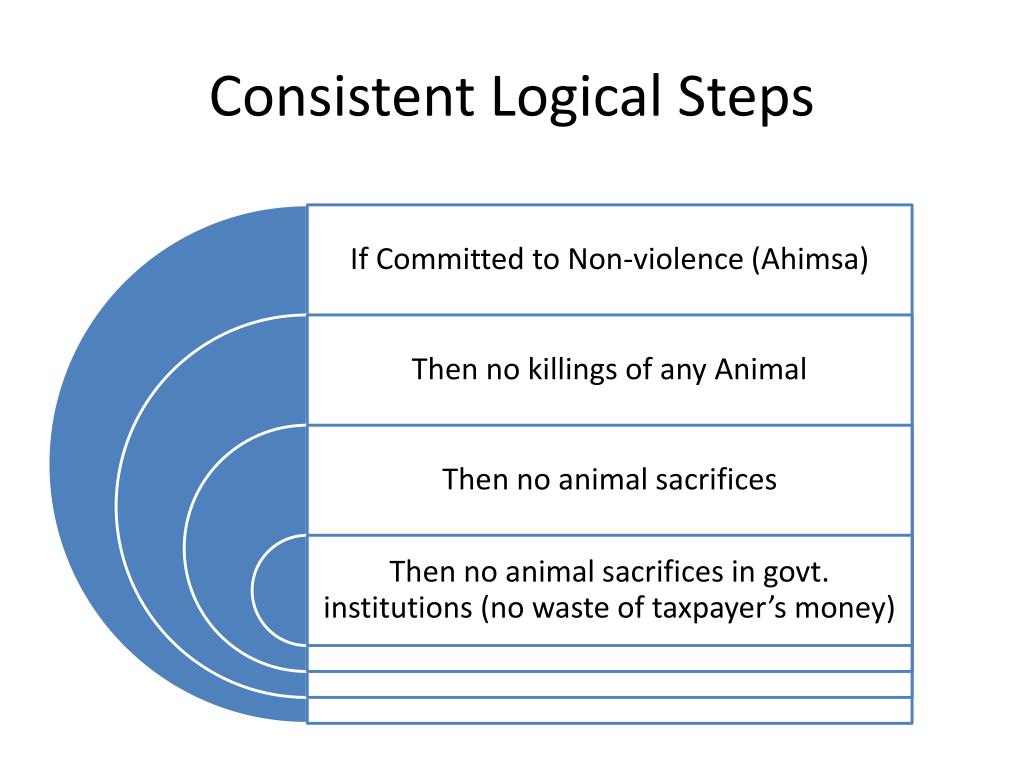 Consistent Logical Steps

If Committed to Non-violence (Ahimsa)

Then no killings of any Animal

Then no animal sacrifices

Then no animal sacrifices in govt. institutions (no waste of taxpayer’s money)